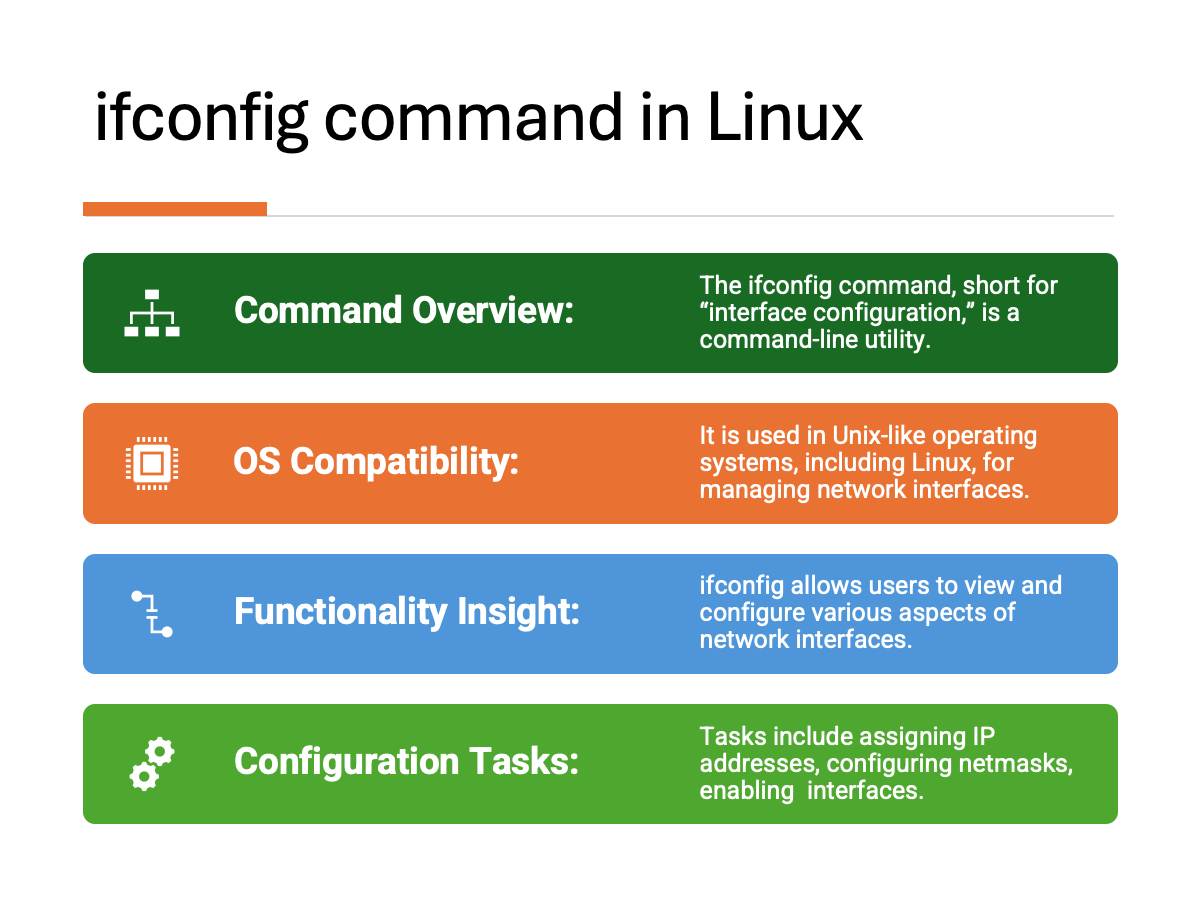 ifconfig command in Linux

Command Overview:

The ifconfig command, short for “interface configuration,” is a command-line utility.

OS Compatibility:

It is used in Unix-like operating systems, including Linux, for managing network interfaces.

Functionality Insight:

ifconfig allows users to view and configure various aspects of network interfaces.

Configuration Tasks:

Tasks include assigning IP addresses, configuring netmasks, enabling  interfaces.